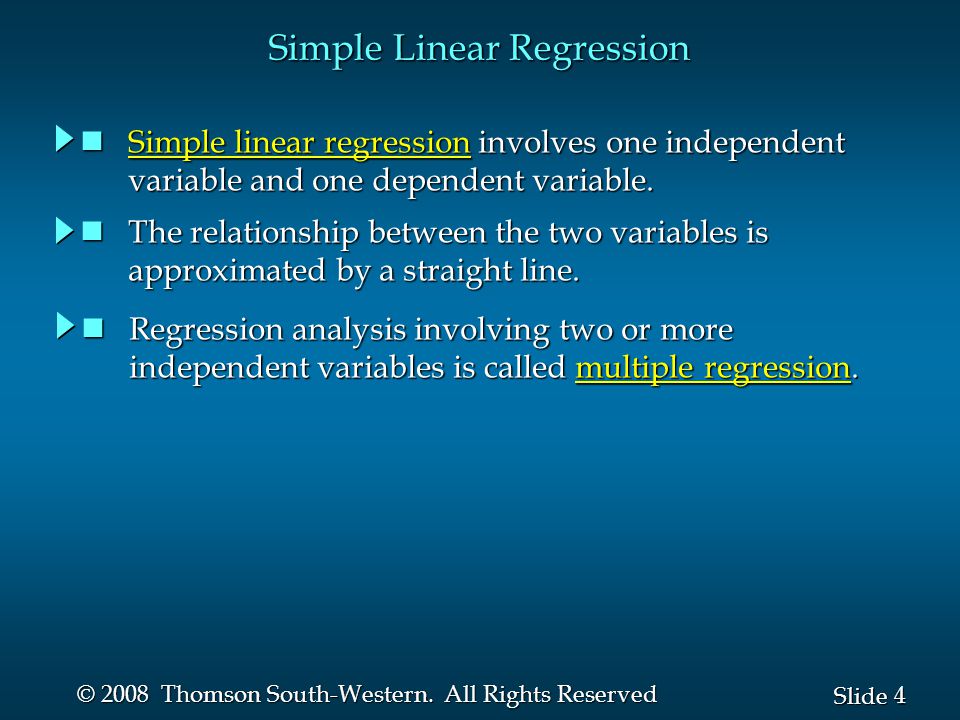 Simple Linear Regression

Simple linear regression involves one independent variable and one dependent variable.

The relationship between the two variables is approximated by a straight line.

Regression analysis involving two or more independent variables is called multiple regression.

© 2008 Thomson South-Western. All Rights Reserved

Slide 4